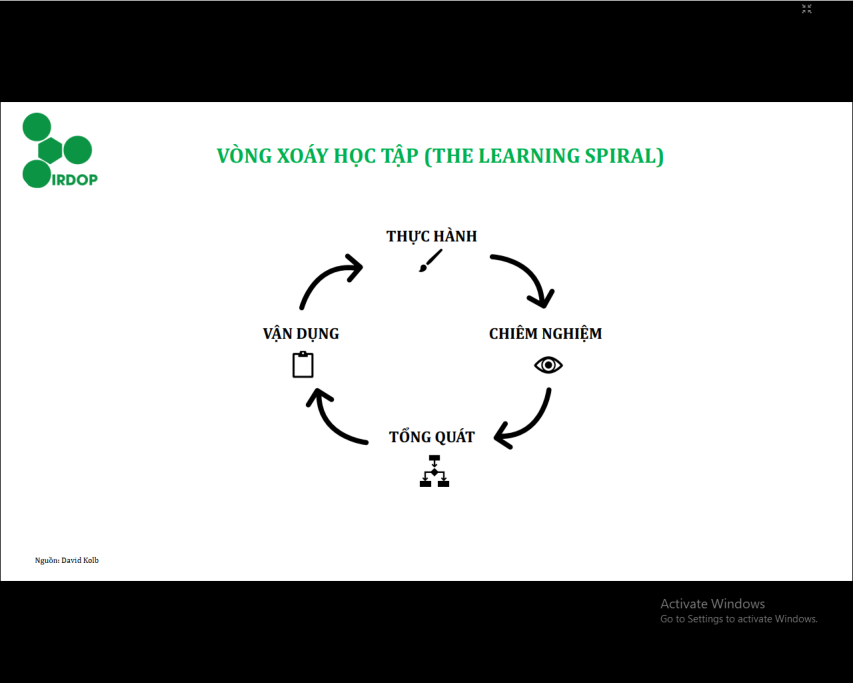 IRDOP

VÒNG XOÁY HỌC TẬP (THE LEARNING SPIRAL)

THỰC HÀNH

CHIÊM NGHIỆM

TỔNG QUÁT

VẬN DỤNG

Nguồn: David Kolb

Activate Windows
Go to Settings to activate Windows.